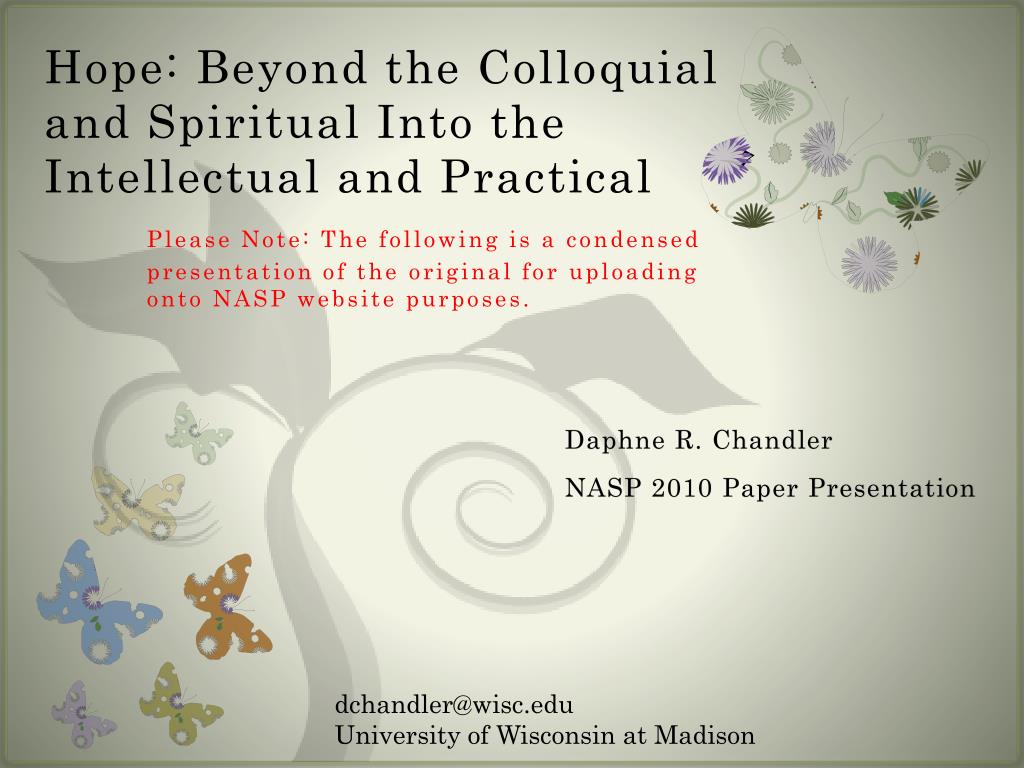 Hope: Beyond the Colloquial and Spiritual Into the Intellectual and Practical

Please Note: The following is a condensed presentation of the original for uploading onto NASP website purposes.

Daphne R. Chandler

NASP 2010 Paper Presentation

dchandler@wisc.edu
University of Wisconsin at Madison